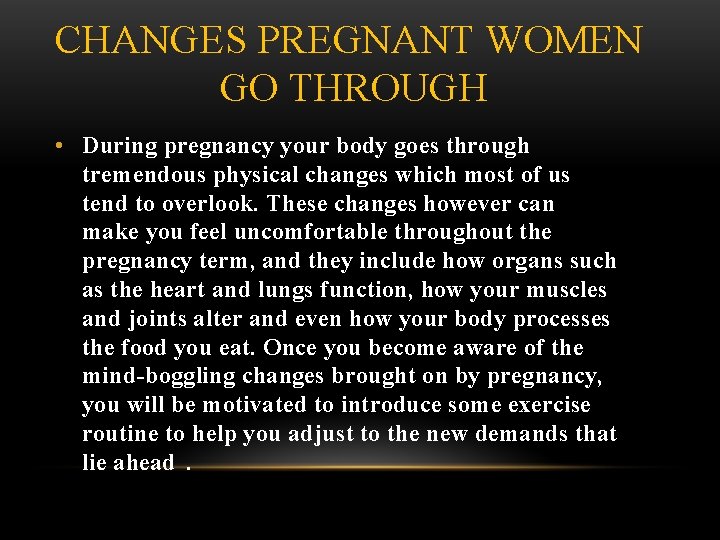 CHANGES PREGNANT WOMEN GO THROUGH

• During pregnancy your body goes through tremendous physical changes which most of us tend to overlook. These changes however can make you feel uncomfortable throughout the pregnancy term, and they include how organs such as the heart and lungs function, how your muscles and joints alter and even how your body processes the food you eat. Once you become aware of the mind-boggling changes brought on by pregnancy, you will be motivated to introduce some exercise routine to help you adjust to the new demands that lie ahead .